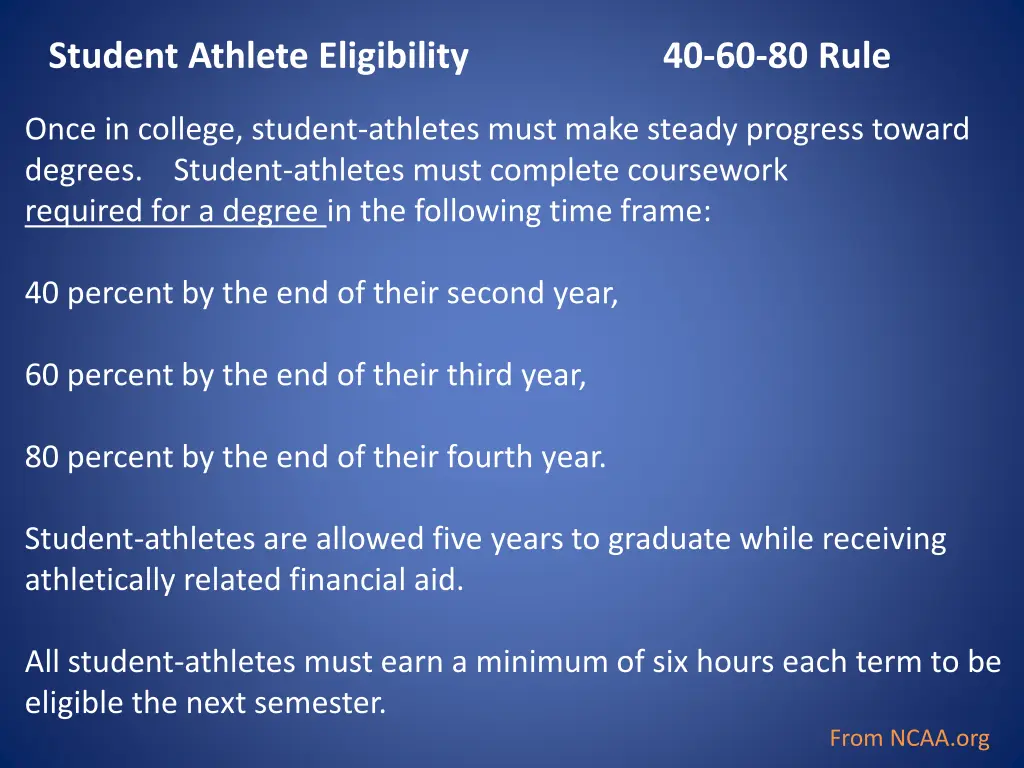 Student Athlete Eligibility 40-60-80 Rule

Once in college, student-athletes must make steady progress toward degrees. Student-athletes must complete coursework required for a degree in the following time frame:

40 percent by the end of their second year,

60 percent by the end of their third year,

80 percent by the end of their fourth year.

Student-athletes are allowed five years to graduate while receiving athletically related financial aid.

All student-athletes must earn a minimum of six hours each term to be eligible the next semester.

From NCAA.org